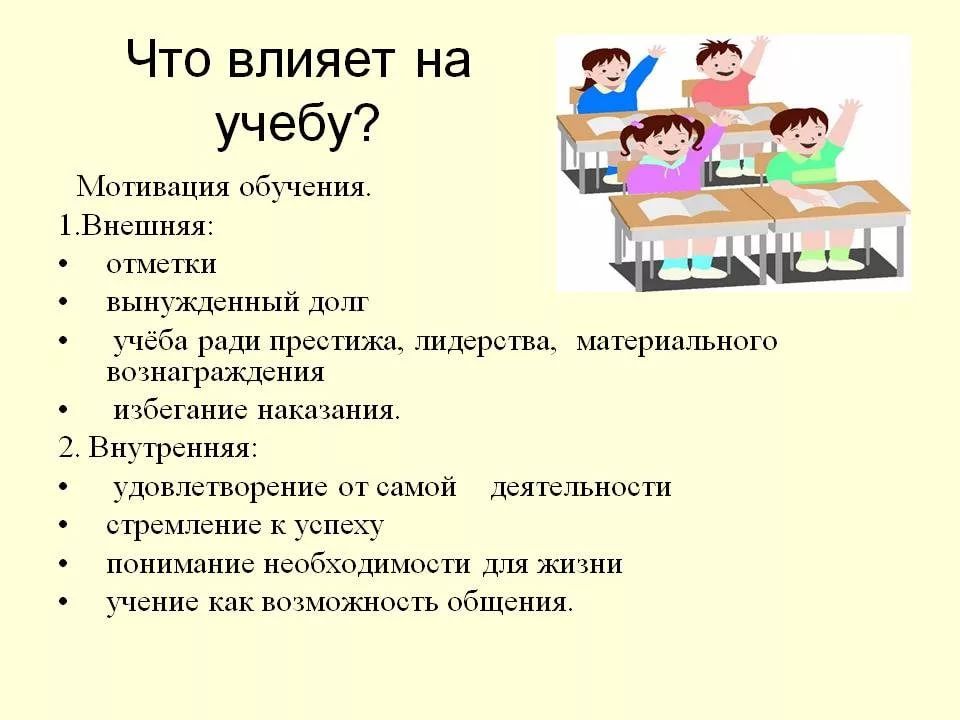 Что влияет на учебу?

Мотивация обучения.

1.Внешняя:

• отметки
• вынужденный долг
• учёба ради престижа, лидерства, материального вознаграждения
• избегание наказания.

2. Внутренняя:

• удовлетворение от самой деятельности
• стремление к успеху
• понимание необходимости для жизни
• учение как возможность общения.